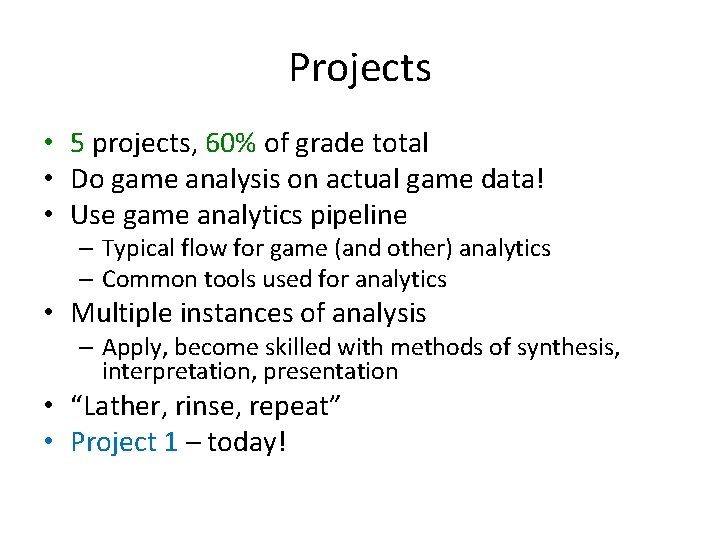 Projects

• 5 projects, 60% of grade total
• Do game analysis on actual game data!
• Use game analytics pipeline
  – Typical flow for game (and other) analytics
  – Common tools used for analytics
• Multiple instances of analysis
  – Apply, become skilled with methods of synthesis, interpretation, presentation
• “Lather, rinse, repeat”
• Project 1 – today!